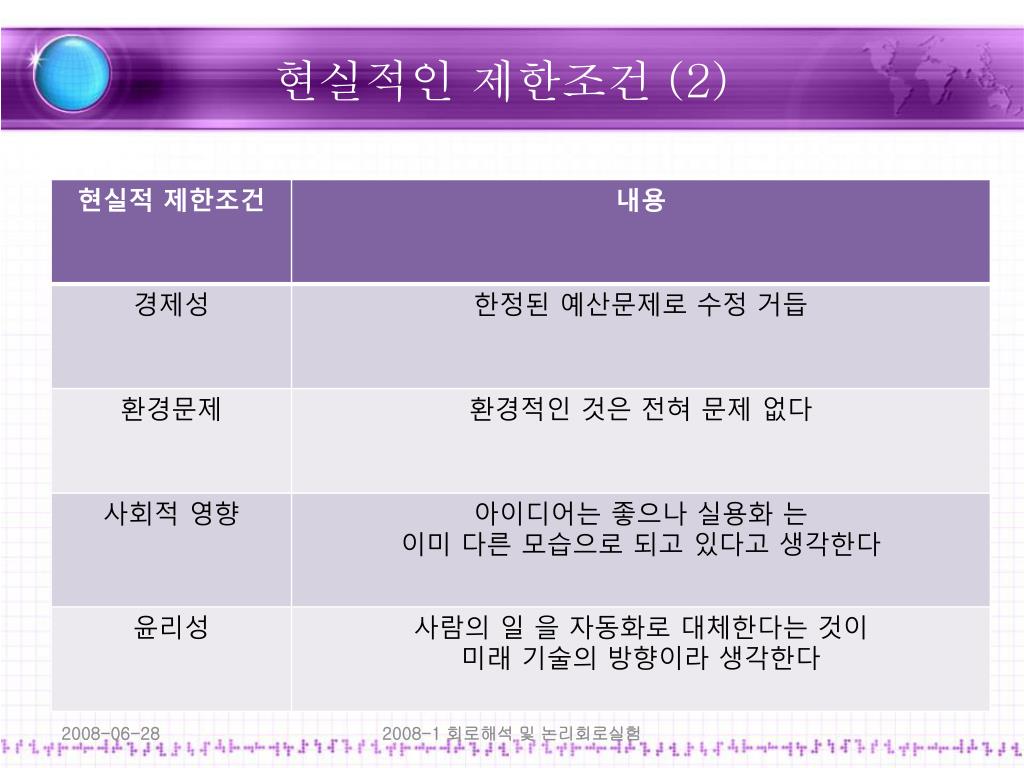 현실적인 제한조건 (2)

| 현실적 제한조건 | 내용 |
|---|---|
| 경제성 | 한정된 예산문제로 수정 거듭 |
| 환경문제 | 환경적인 것은 전혀 문제 없다 |
| 사회적 영향 | 아이디어는 좋으나 실용화 는 이미 다른 모습으로 되고 있다고 생각한다 |
| 윤리성 | 사람의 일 을 자동화로 대체한다는 것이 미래 기술의 방향이라 생각한다 |

2008-06-28

2008-1 회로해석 및 논리회로실험